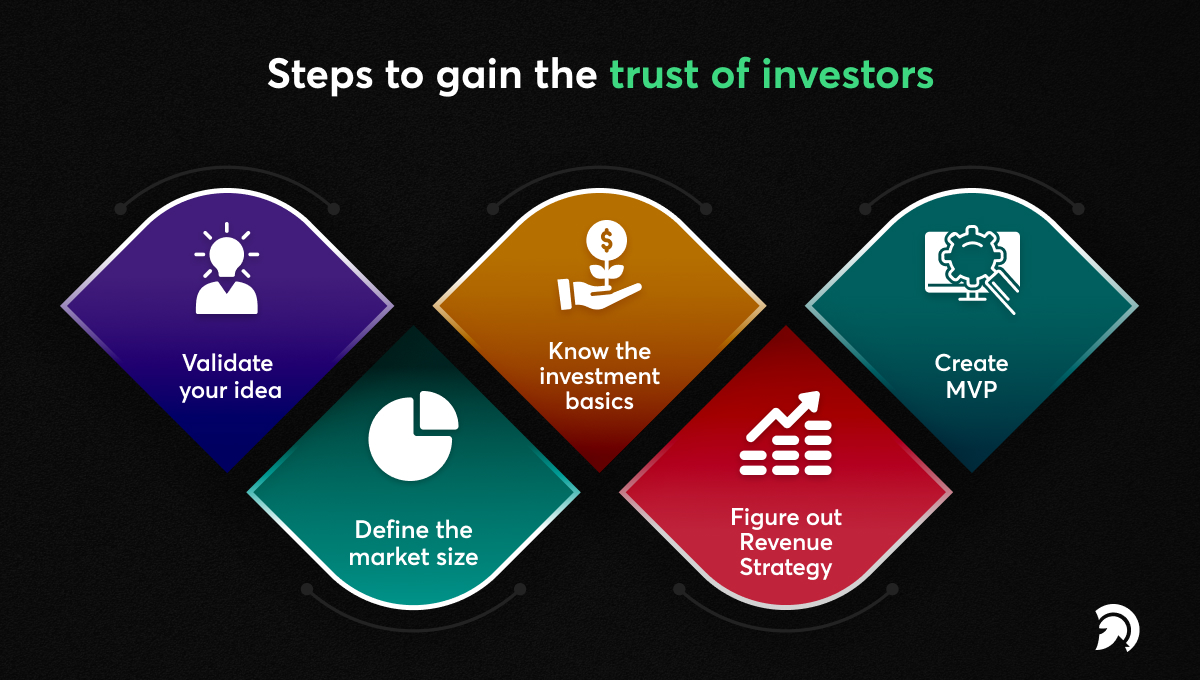 Steps to gain the trust of investors

Validate your idea

Define the market size

Know the investment basics

Figure out Revenue Strategy

Create MVP